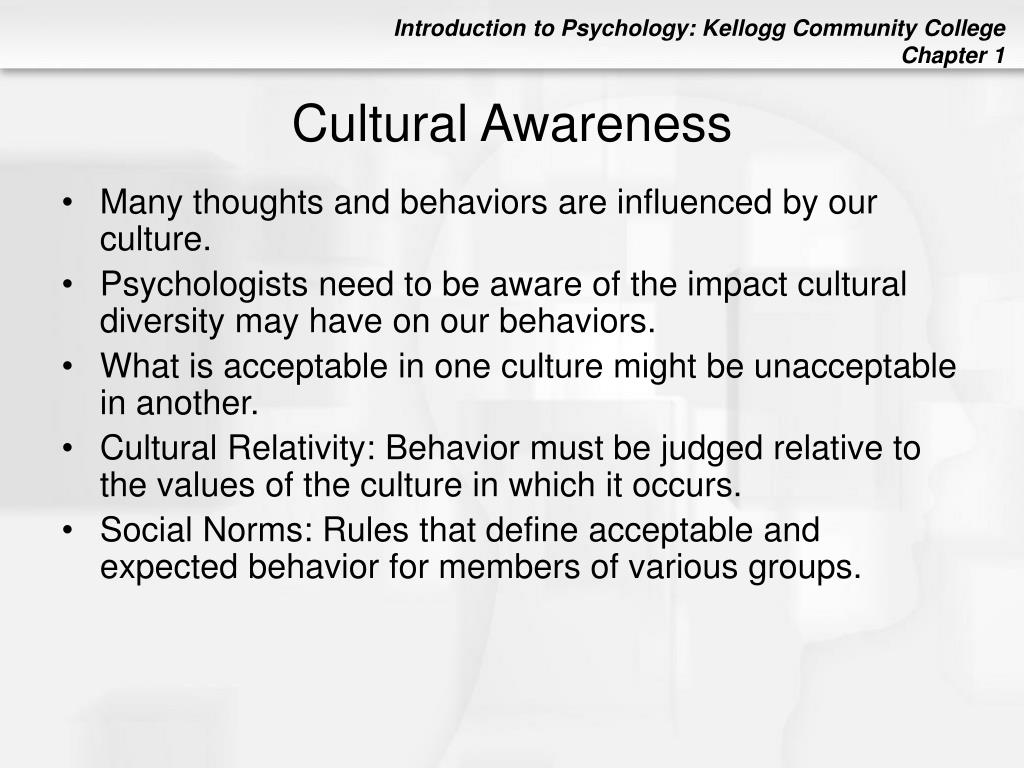 Introduction to Psychology: Kellogg Community College
Chapter 1

Cultural Awareness

• Many thoughts and behaviors are influenced by our culture.
• Psychologists need to be aware of the impact cultural diversity may have on our behaviors.
• What is acceptable in one culture might be unacceptable in another.
• Cultural Relativity: Behavior must be judged relative to the values of the culture in which it occurs.
• Social Norms: Rules that define acceptable and expected behavior for members of various groups.